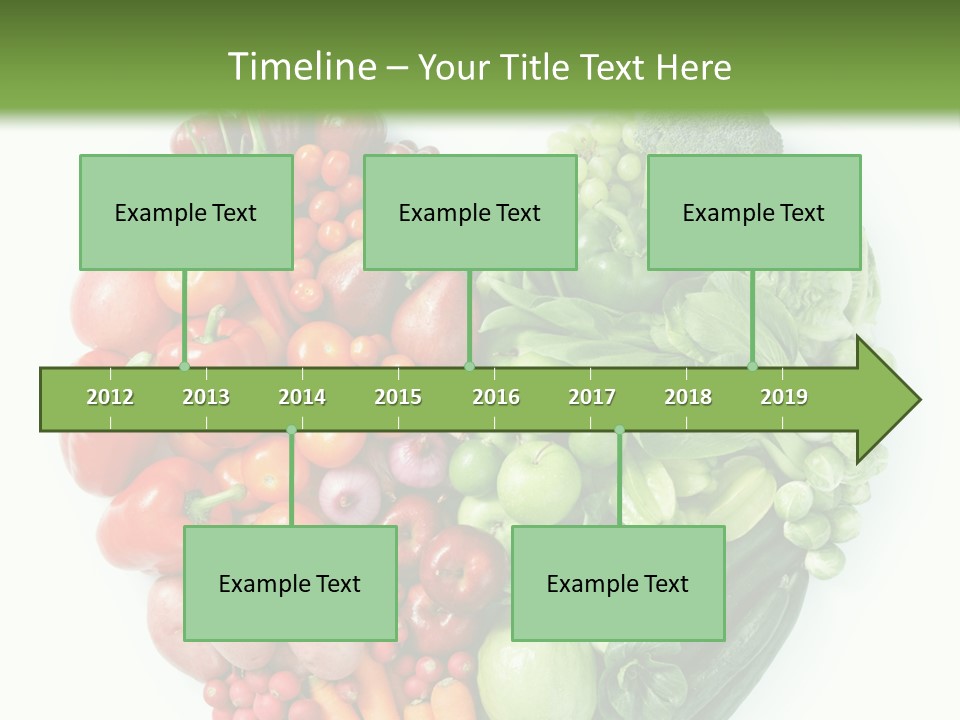 Timeline – Your Title Text Here

Example Text

Example Text

Example Text

2012 2013 2014 2015 2016 2017 2018 2019

Example Text

Example Text